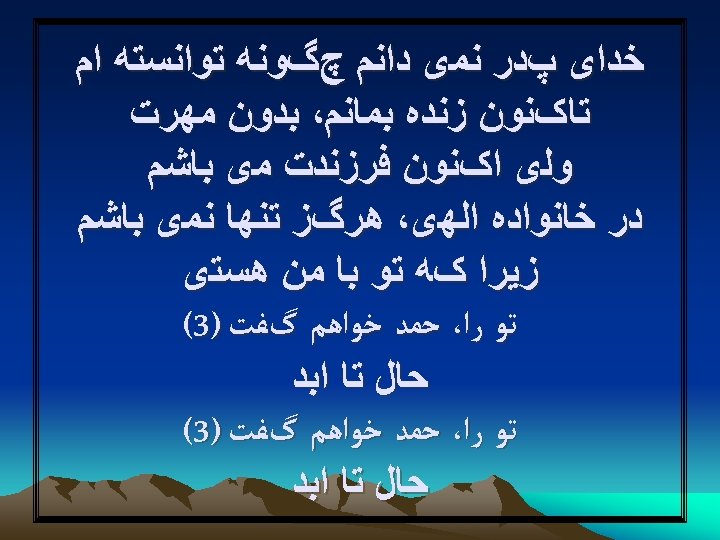 خدای پدر نمی دانم چگونه توانسته ام
تاکنون زنده بمانم، بدون مهرت
ولی اکنون فرزندت می باشم
در خانواده الهی، هرگز تنها نمی باشم
زیرا که تو با من هستی
تو را، حمد خواهم گفت (3)
حال تا ابد
تو را، حمد خواهم گفت (3)
حال تا ابد